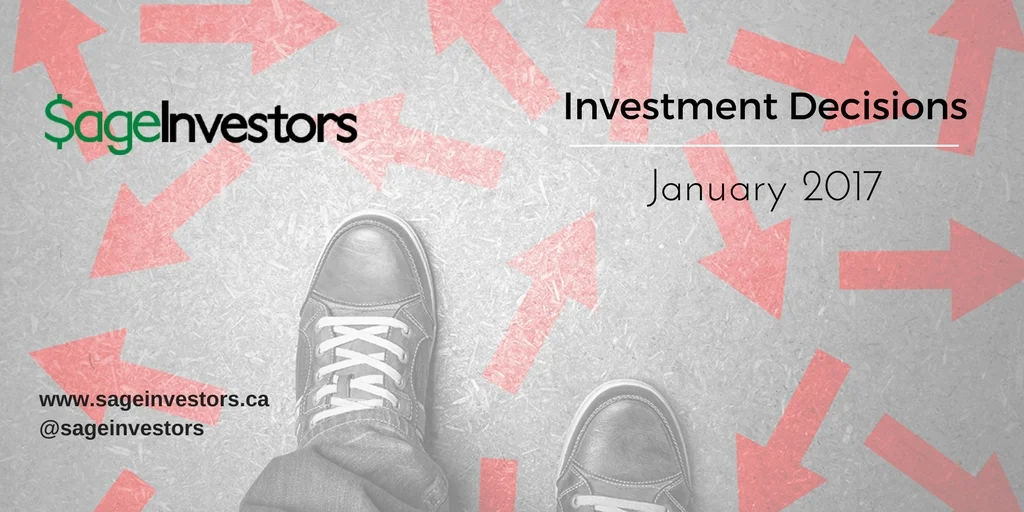 $ageInvestors

Investment Decisions

January 2017

www.sageinvestors.ca
@sageinvestors